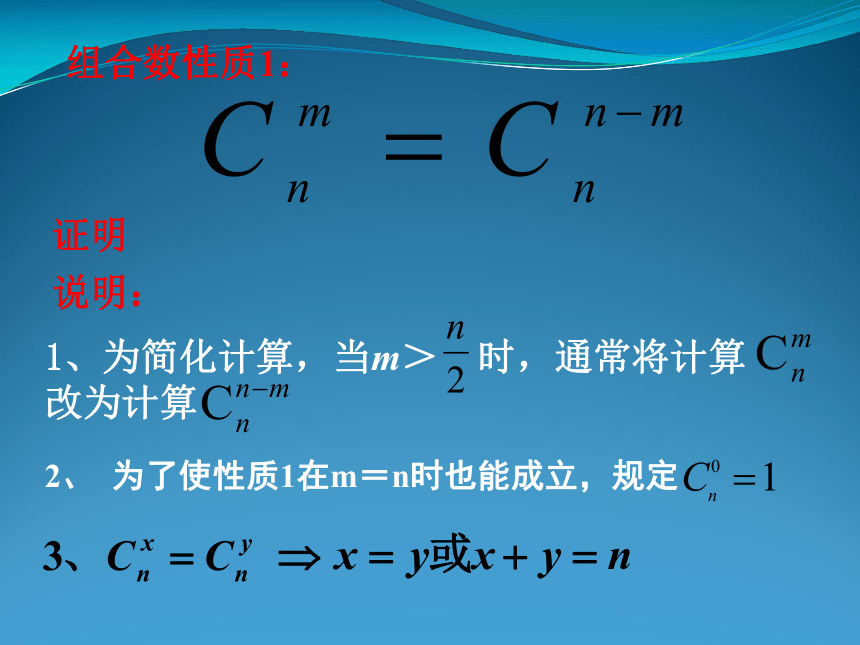 组合数性质1：

$C_n^m = C_n^{n-m}$

证明

说明：

1、为简化计算，当$m > \frac{n}{2}$时，通常将计算$C_n^m$改为计算$C_n^{n-m}$

2、 为了使性质1在m＝n时也能成立，规定$C_n^0 = 1$

3、$C_n^x = C_n^y \Rightarrow x = y$或$x + y = n$